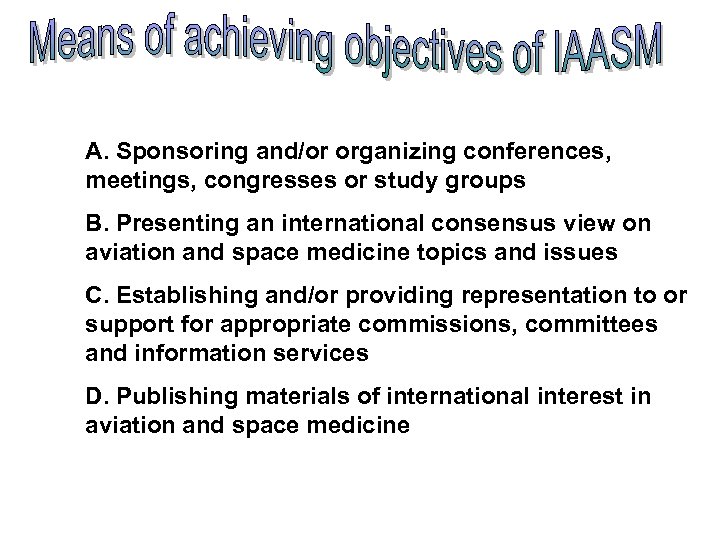 Means of achieving objectives of IAASM

A. Sponsoring and/or organizing conferences, meetings, congresses or study groups

B. Presenting an international consensus view on aviation and space medicine topics and issues

C. Establishing and/or providing representation to or support for appropriate commissions, committees and information services

D. Publishing materials of international interest in aviation and space medicine